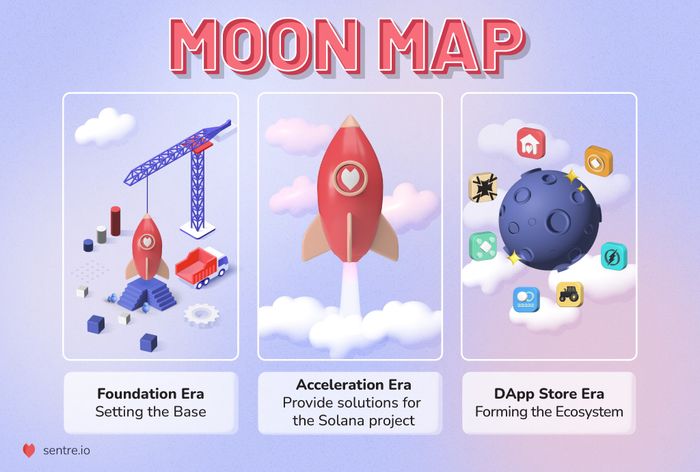 MOON MAP

Foundation Era
Setting the Base

Acceleration Era
Provide solutions for the Solana project

DApp Store Era
Forming the Ecosystem

sentre.io